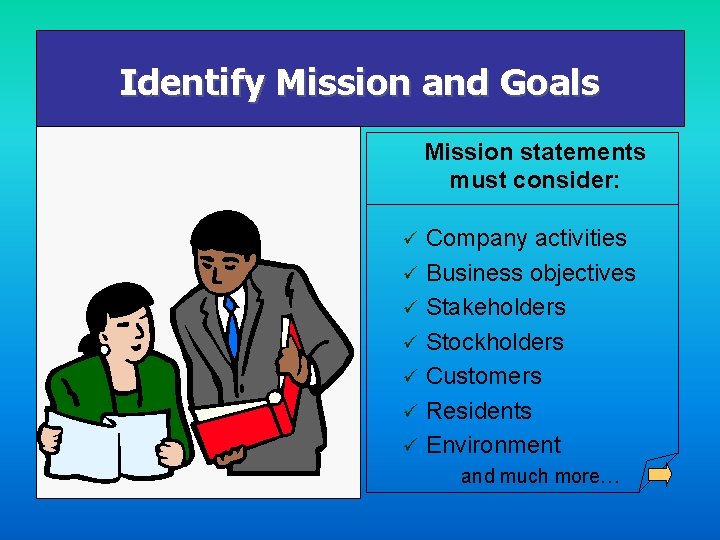 Identify Mission and Goals

Mission statements must consider:

✓ Company activities
✓ Business objectives
✓ Stakeholders
✓ Stockholders
✓ Customers
✓ Residents
✓ Environment

and much more…